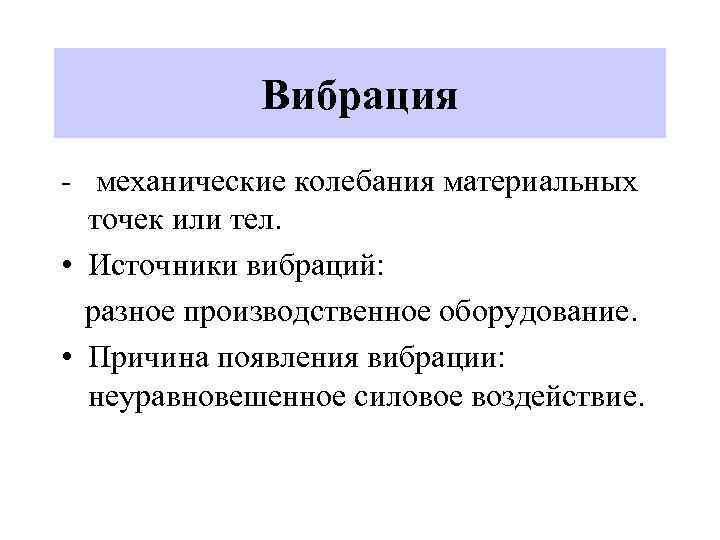 Вибрация

- механические колебания материальных точек или тел.

• Источники вибраций:
разное производственное оборудование.

• Причина появления вибрации: неуравновешенное силовое воздействие.